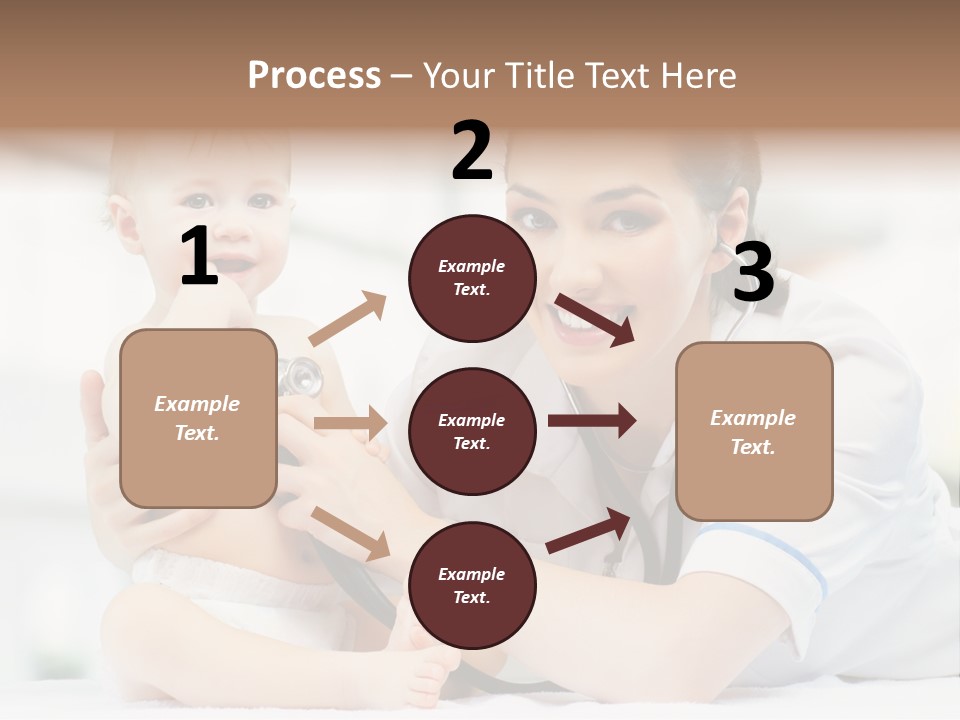 Process – Your Title Text Here

1

Example Text.

2

Example Text.

Example Text.

Example Text.

3

Example Text.